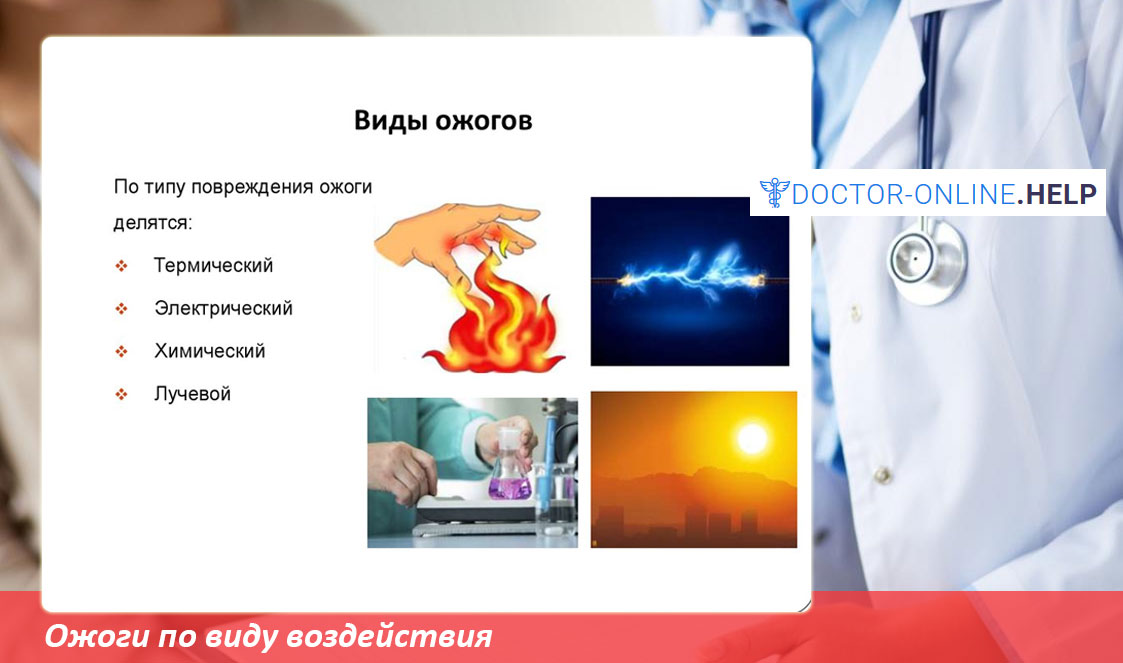 Виды ожогов

По типу повреждения ожоги делятся:

❖ Термический
❖ Электрический
❖ Химический
❖ Лучевой

DOCTOR-ONLINE.HELP

Ожоги по виду воздействия